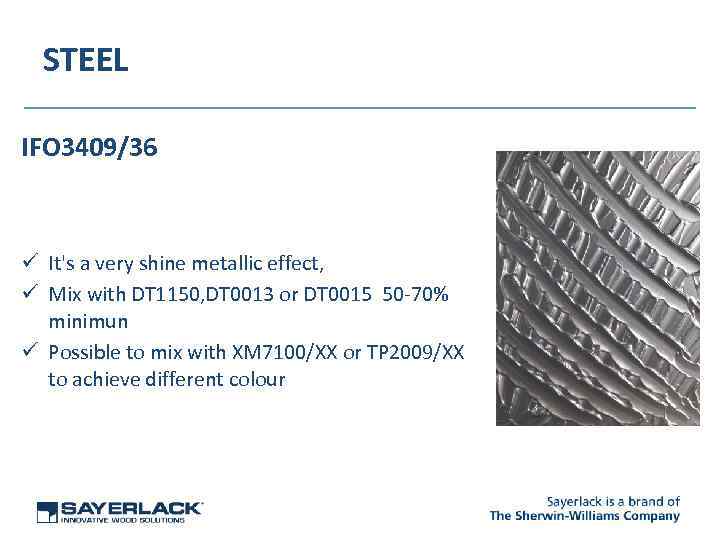 STEEL

IFO3409/36

✓ It's a very shine metallic effect,
✓ Mix with DT1150,DT0013 or DT0015 50-70% minimun
✓ Possible to mix with XM7100/XX or TP2009/XX to achieve different colour

SAYERLACK
INNOVATIVE WOOD SOLUTIONS

Sayerlack is a brand of
The Sherwin-Williams Company